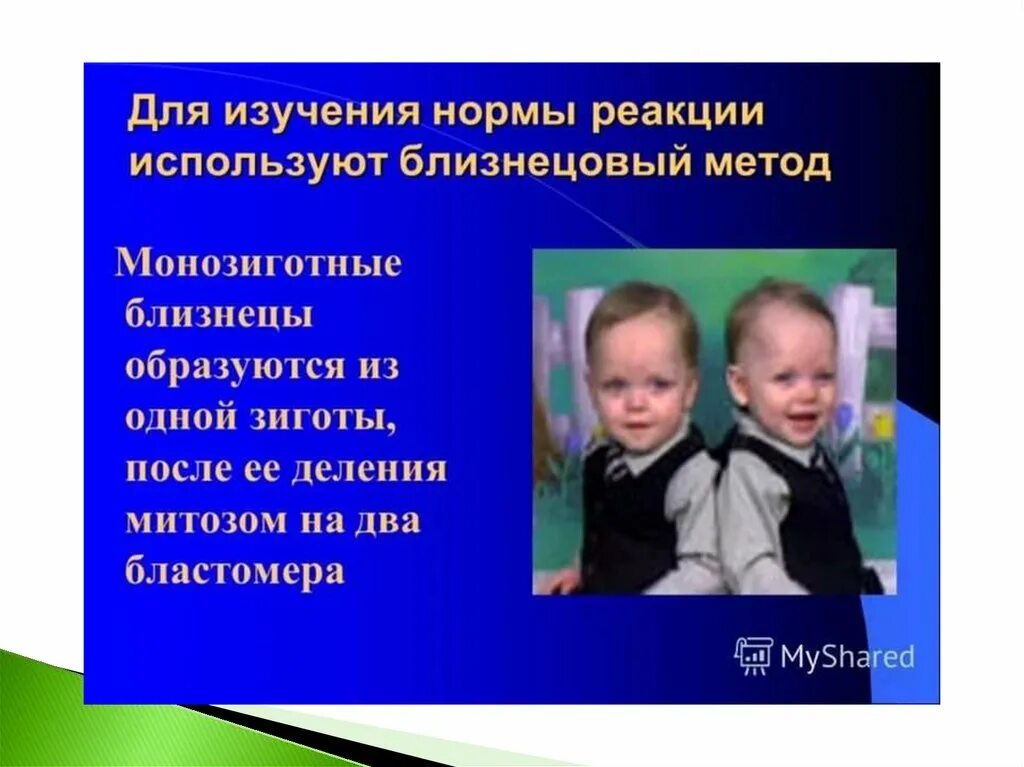 Для изучения нормы реакции используют близнецовый метод

Монозиготные близнецы образуются из одной зиготы, после ее деления митозом на два бластомера

MyShared